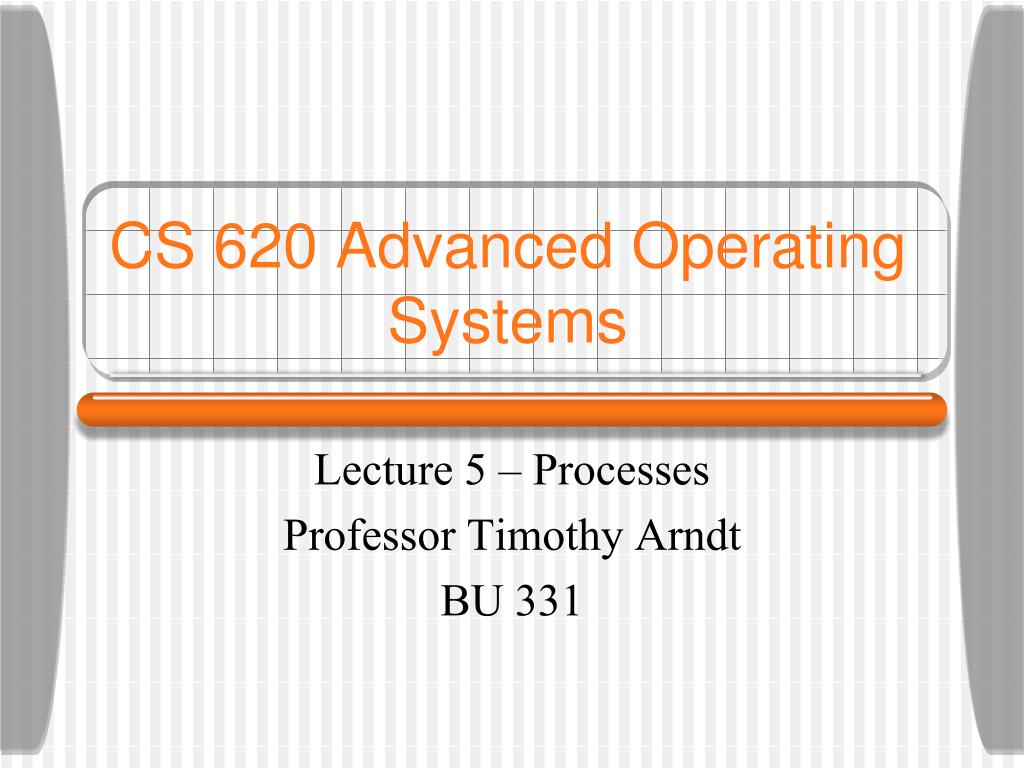 CS 620 Advanced Operating Systems

Lecture 5 – Processes
Professor Timothy Arndt
BU 331